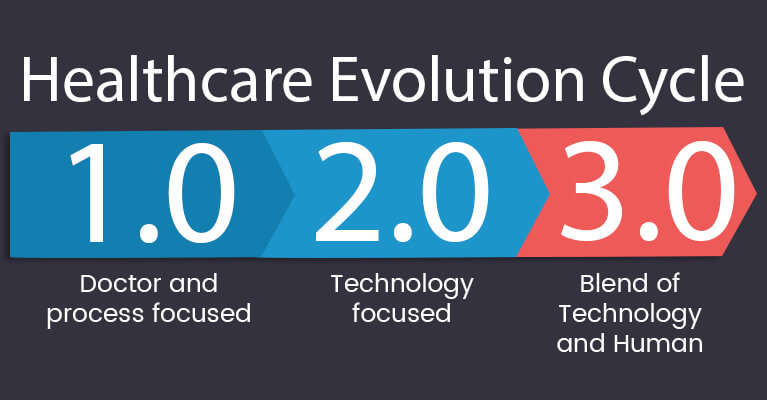 Healthcare Evolution Cycle

1.0

Doctor and process focused

2.0

Technology focused

3.0

Blend of Technology and Human